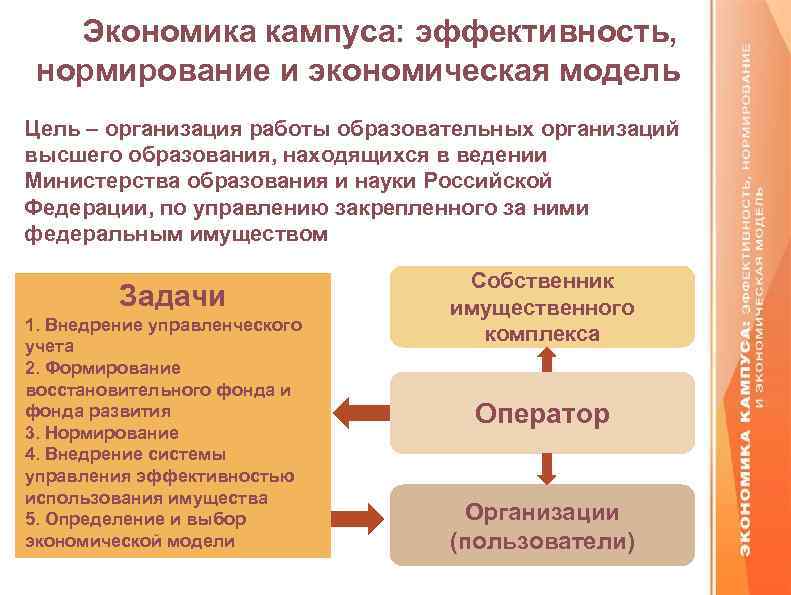 Экономика кампуса: эффективность, нормирование и экономическая модель

Цель – организация работы образовательных организаций высшего образования, находящихся в ведении Министерства образования и науки Российской Федерации, по управлению закрепленного за ними федеральным имуществом

Задачи
1. Внедрение управленческого учета
2. Формирование восстановительного фонда и фонда развития
3. Нормирование
4. Внедрение системы управления эффективностью использования имущества
5. Определение и выбор экономической модели

Собственник имущественного комплекса

Оператор

Организации (пользователи)

ЭКОНОМИКА КАМПУСА: ЭФФЕКТИВНОСТЬ, НОРМИРОВАНИЕ И ЭКОНОМИЧЕСКАЯ МОДЕЛЬ